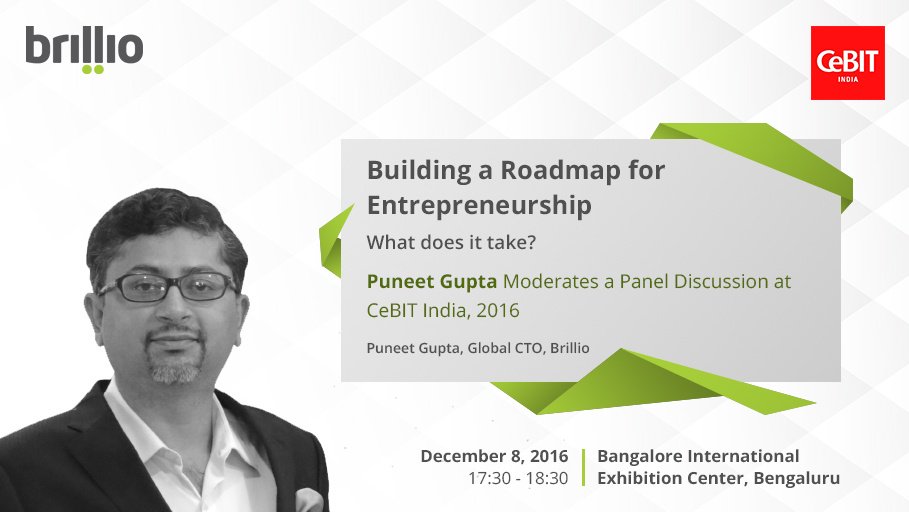 brillio

CeBIT
INDIA

Building a Roadmap for Entrepreneurship

What does it take?

Puneet Gupta Moderates a Panel Discussion at CeBIT India, 2016

Puneet Gupta, Global CTO, Brillio

December 8, 2016
17:30 - 18:30

Bangalore International Exhibition Center, Bengaluru